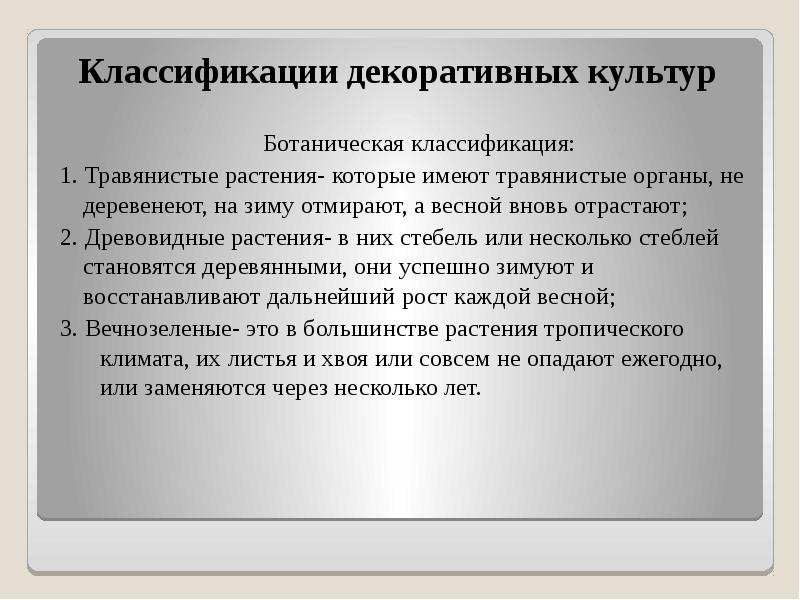 Классификации декоративных культур

Ботаническая классификация:

1. Травянистые растения- которые имеют травянистые органы, не деревенеют, на зиму отмирают, а весной вновь отрастают;

2. Древовидные растения- в них стебель или несколько стеблей становятся деревянными, они успешно зимуют и восстанавливают дальнейший рост каждой весной;

3. Вечнозеленые- это в большинстве растения тропического климата, их листья и хвоя или совсем не опадают ежегодно, или заменяются через несколько лет.